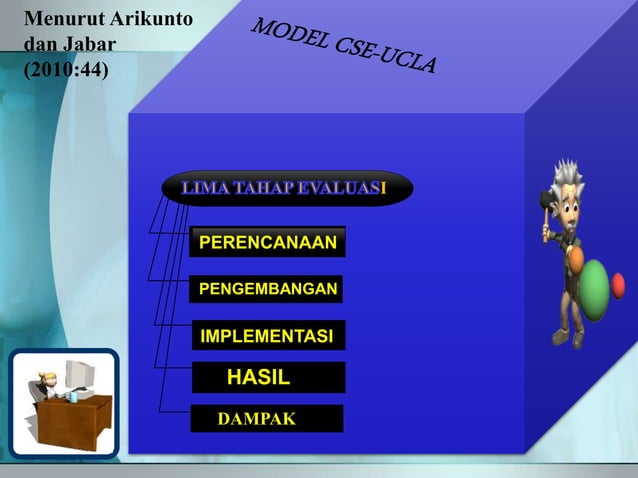 Menurut Arikunto dan Jabar (2010:44)

MODEL CSE-UCLA

LIMA TAHAP EVALUASI

PERENCANAAN

PENGEMBANGAN

IMPLEMENTASI

HASIL

DAMPAK